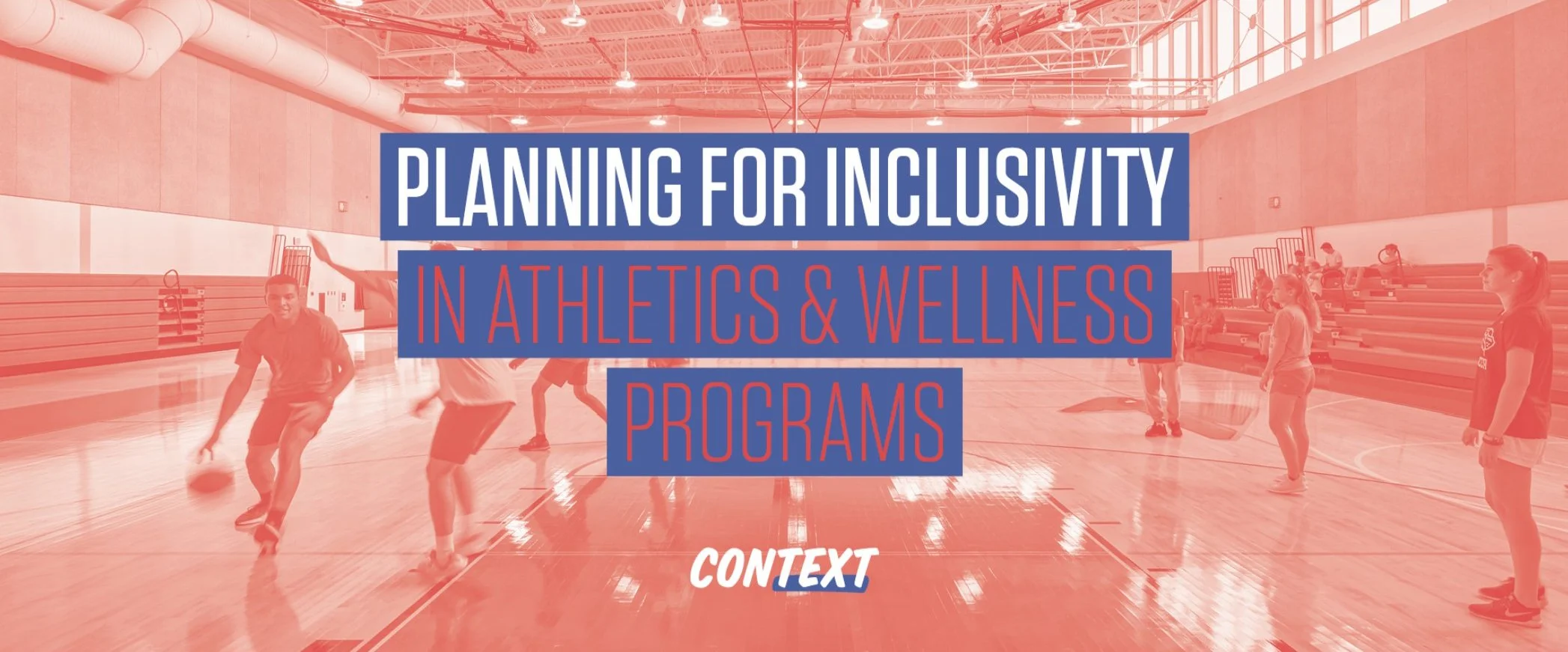 PLANNING FOR INCLUSIVITY
IN ATHLETICS & WELLNESS PROGRAMS

CONTEXT